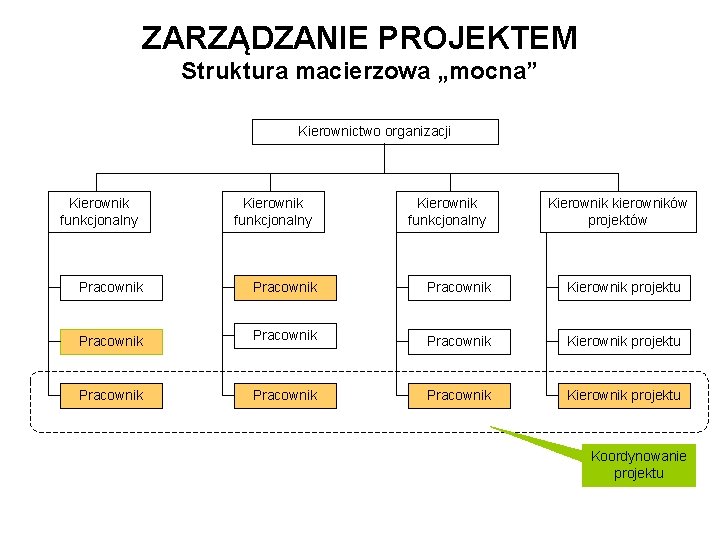 ZARZĄDZANIE PROJEKTEM
Struktura macierzowa „mocna”

Kierownictwo organizacji

Kierownik funkcjonalny

Pracownik

Pracownik

Pracownik

Kierownik funkcjonalny

Pracownik

Pracownik

Pracownik

Kierownik funkcjonalny

Pracownik

Pracownik

Pracownik

Kierownik kierowników projektów

Kierownik projektu

Kierownik projektu

Kierownik projektu

Koordynowanie projektu